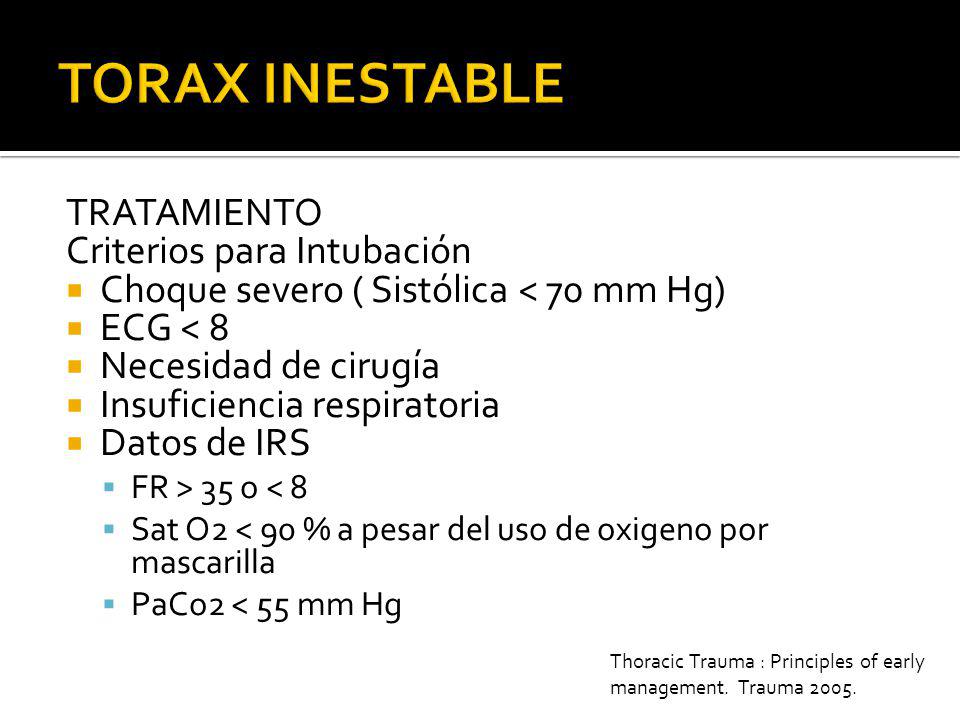 TORAX INESTABLE

TRATAMIENTO
Criterios para Intubación
- Choque severo ( Sistólica < 70 mm Hg)
- ECG < 8
- Necesidad de cirugía
- Insuficiencia respiratoria
- Datos de IRS
  - FR > 35 o < 8
  - Sat O2 < 90 % a pesar del uso de oxigeno por mascarilla
  - PaCo2 < 55 mm Hg

Thoracic Trauma : Principles of early management. Trauma 2005.